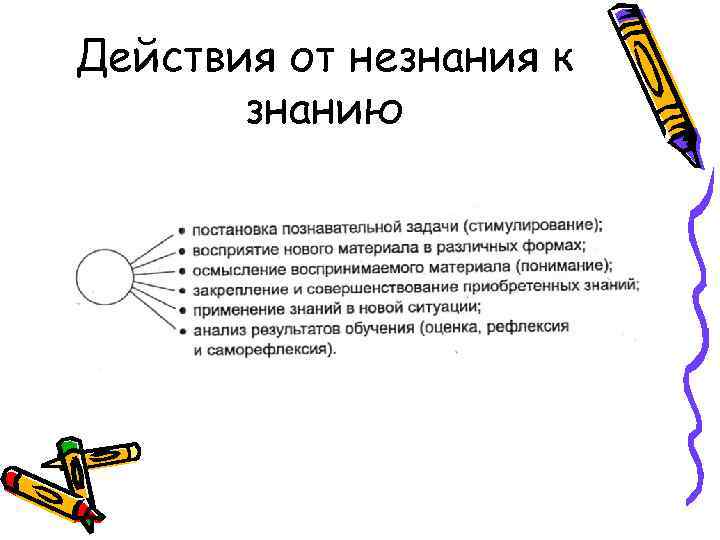 Действия от незнания к знанию

• постановка познавательной задачи (стимулирование);
• восприятие нового материала в различных формах;
• осмысление воспринимаемого материала (понимание);
• закрепление и совершенствование приобретенных знаний;
• применение знаний в новой ситуации;
• анализ результатов обучения (оценка, рефлексия и саморефлексия).